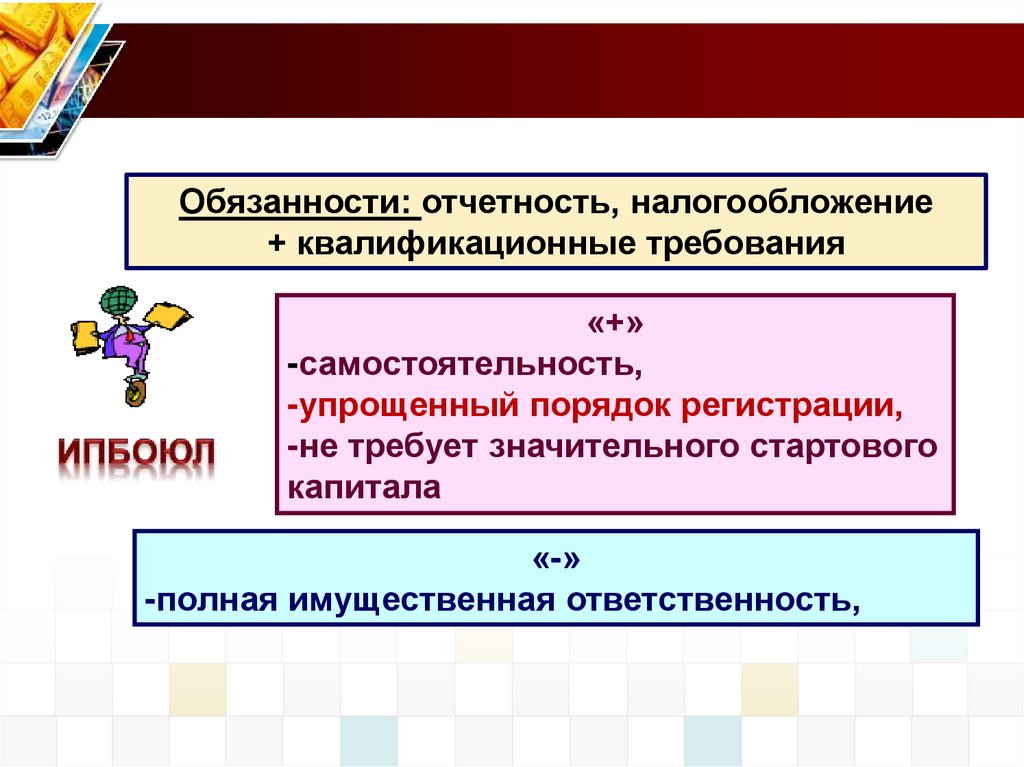 Обязанности: отчетность, налогообложение
+ квалификационные требования

ИПБОЮЛ

«+»
-самостоятельность,
-упрощенный порядок регистрации,
-не требует значительного стартового капитала

«-»
-полная имущественная ответственность,